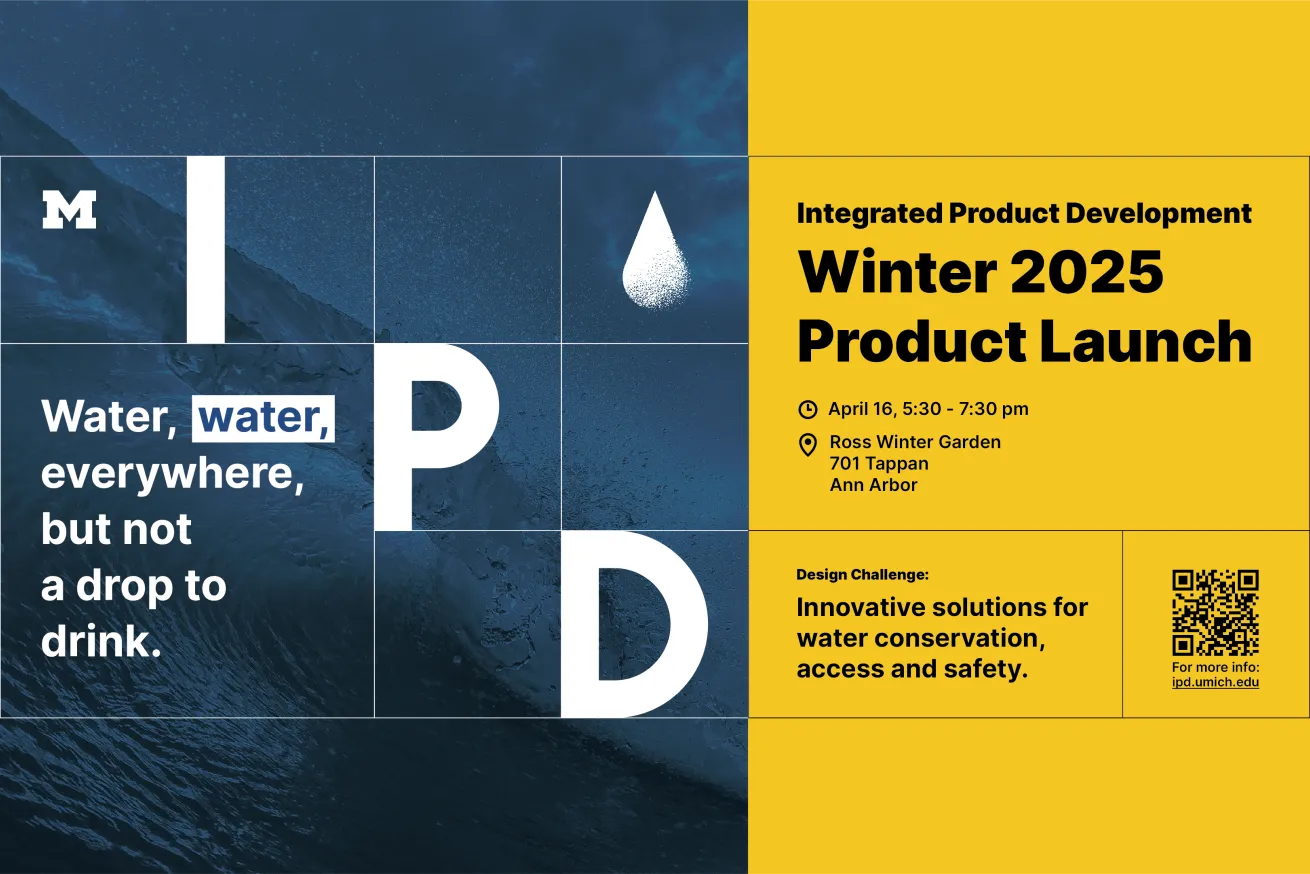 M

I P D

Water, water, everywhere, but not a drop to drink.

Integrated Product Development

Winter 2025 Product Launch

April 16, 5:30 - 7:30 pm

Ross Winter Garden
701 Tappan
Ann Arbor

Design Challenge:

Innovative solutions for water conservation, access and safety.

For more info:
ipd.umich.edu